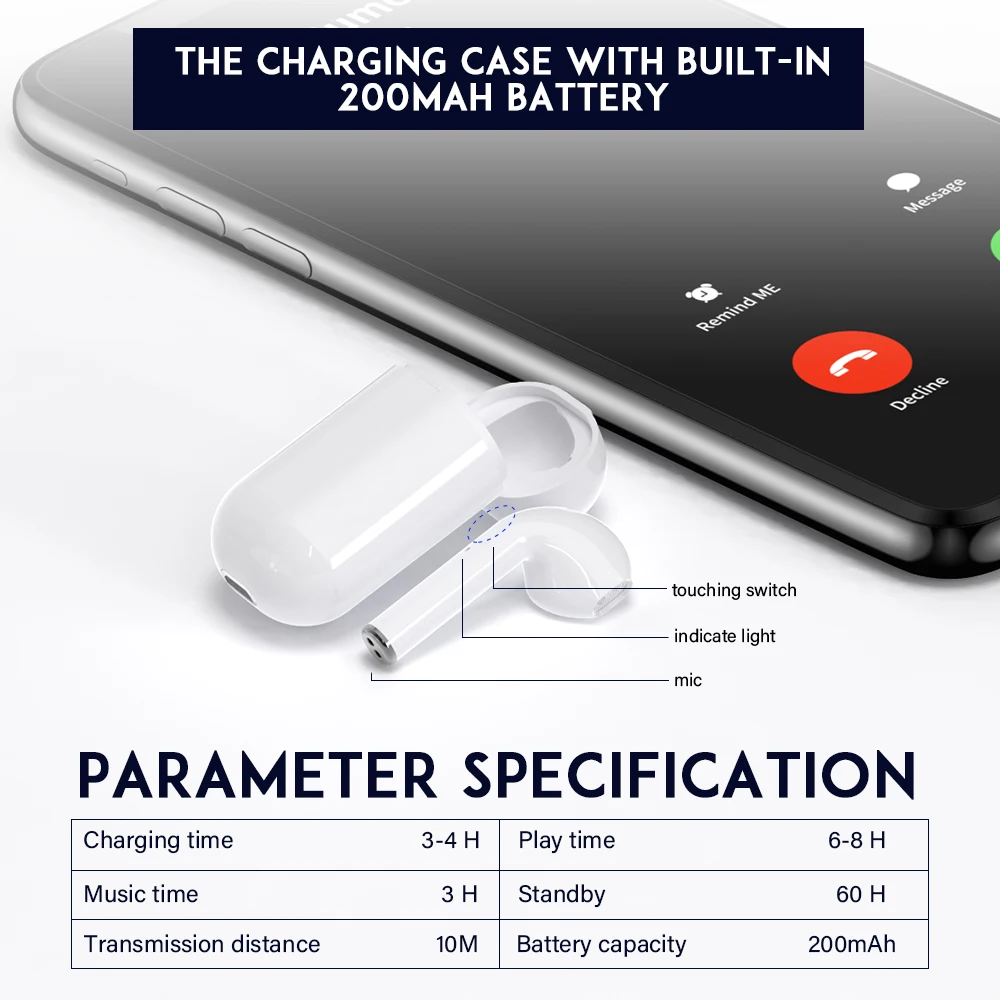 THE CHARGING CASE WITH BUILT-IN 200MAH BATTERY

Message

Remind ME

Decline

touching switch

indicate light

mic

PARAMETER SPECIFICATION

| Charging time | 3-4 H | Play time | 6-8 H |
|---|---|---|---|
| Music time | 3 H | Standby | 60 H |
| Transmission distance | 10M | Battery capacity | 200mAh |